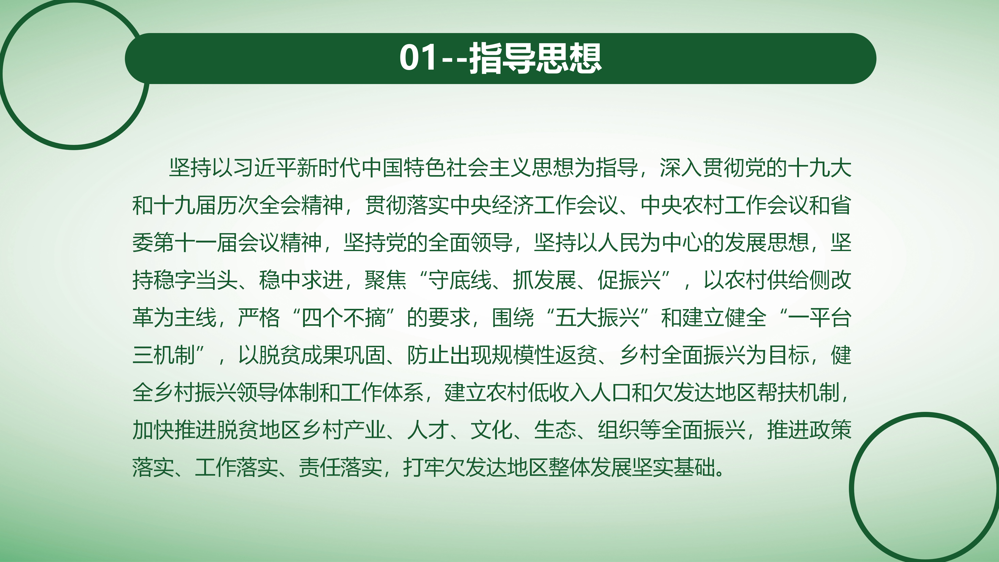 01--指导思想

坚持以习近平新时代中国特色社会主义思想为指导，深入贯彻党的十九大和十九届历次全会精神，贯彻落实中央经济工作会议、中央农村工作会议和省委第十一届会议精神，坚持党的全面领导，坚持以人民为中心的发展思想，坚持稳字当头、稳中求进，聚焦“守底线、抓发展、促振兴”，以农村供给侧改革为主线，严格“四个不摘”的要求，围绕“五大振兴”和建立健全“一平台三机制”，以脱贫成果巩固、防止出现规模性返贫、乡村全面振兴为目标，健全乡村振兴领导体制和工作体系，建立农村低收入人口和欠发达地区帮扶机制，加快推进脱贫地区乡村产业、人才、文化、生态、组织等全面振兴，推进政策落实、工作落实、责任落实，打牢欠发达地区整体发展坚实基础。